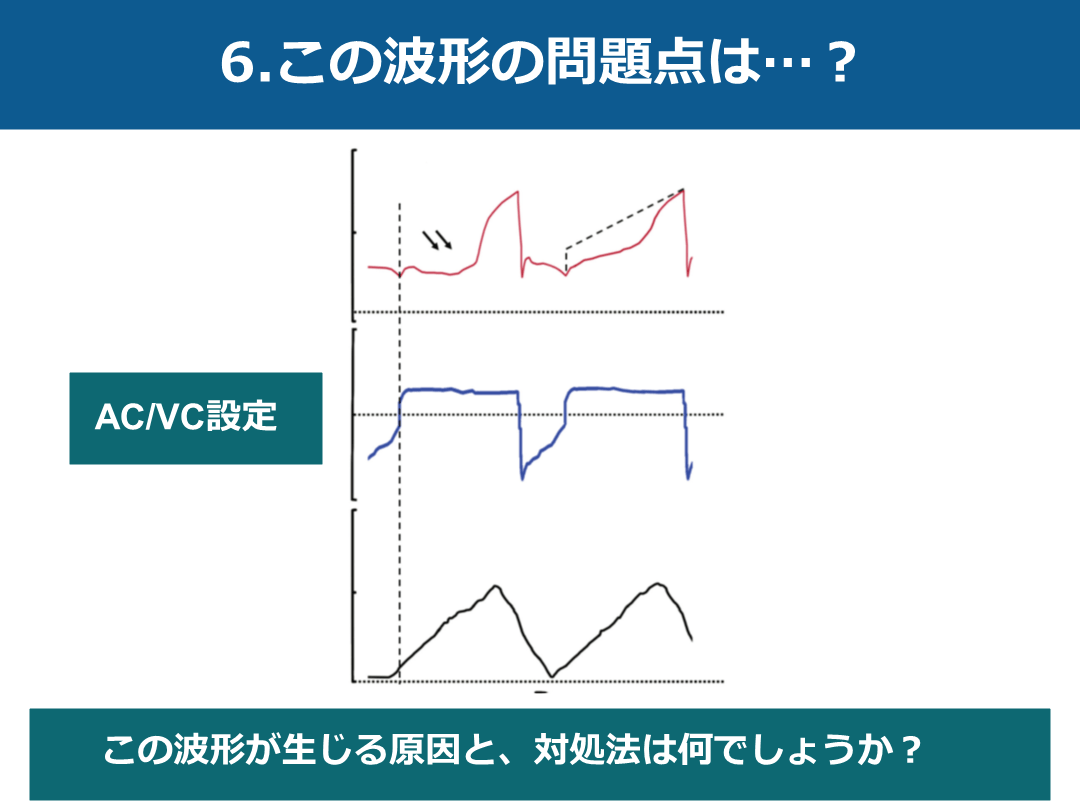 6.この波形の問題点は…？

AC/VC設定

この波形が生じる原因と、対処法は何でしょうか？